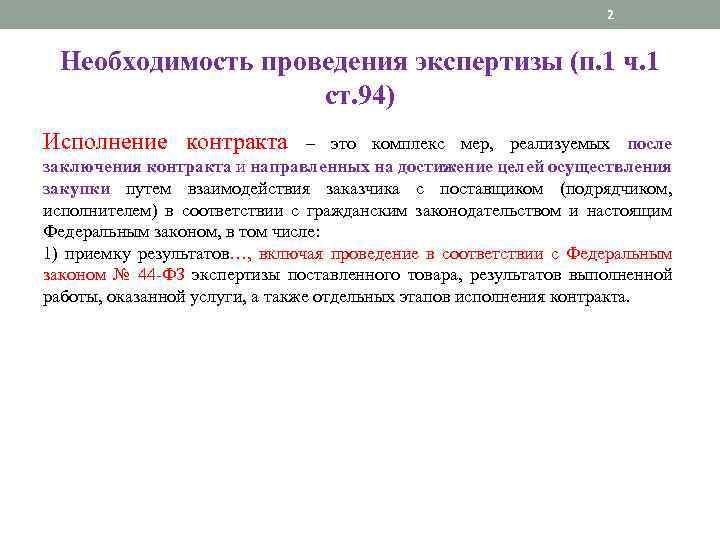 2

Необходимость проведения экспертизы (п.1 ч.1 ст.94)

Исполнение контракта – это комплекс мер, реализуемых после заключения контракта и направленных на достижение целей осуществления закупки путем взаимодействия заказчика с поставщиком (подрядчиком, исполнителем) в соответствии с гражданским законодательством и настоящим Федеральным законом, в том числе:
1) приемку результатов…, включая проведение в соответствии с Федеральным законом № 44-ФЗ экспертизы поставленного товара, результатов выполненной работы, оказанной услуги, а также отдельных этапов исполнения контракта.